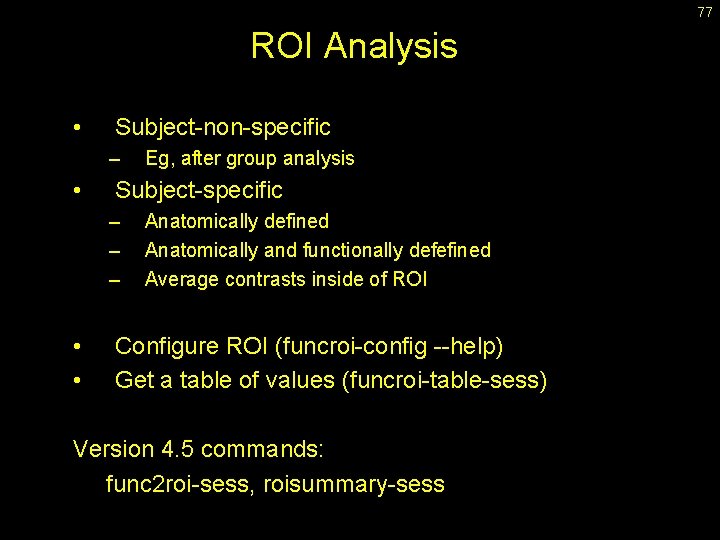 77

ROI Analysis

• Subject-non-specific
– Eg, after group analysis
• Subject-specific
– Anatomically defined
– Anatomically and functionally defefined
– Average contrasts inside of ROI

• Configure ROI (funcroi-config --help)
• Get a table of values (funcroi-table-sess)

Version 4.5 commands:
func2roi-sess, roisummary-sess